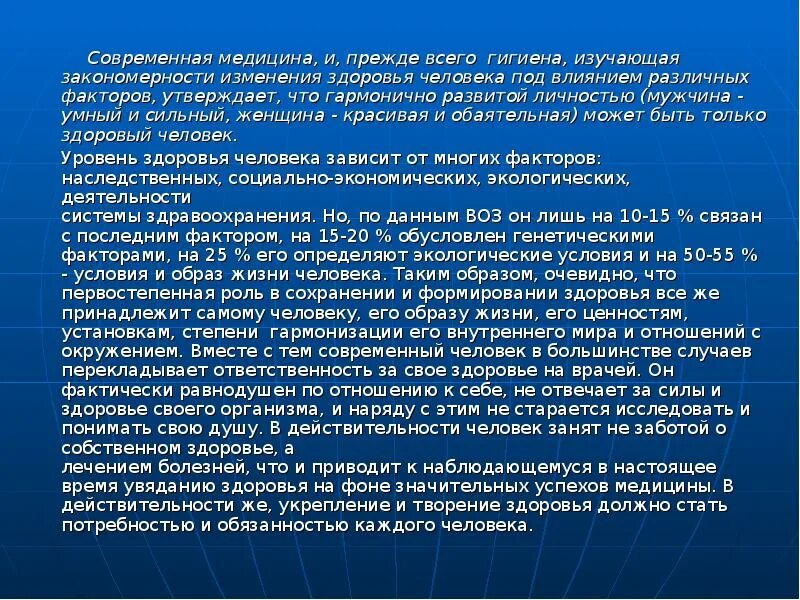 Современная медицина, и, прежде всего гигиена, изучающая закономерности изменения здоровья человека под влиянием различных факторов, утверждает, что гармонично развитой личностью (мужчина - умный и сильный, женщина - красивая и обаятельная) может быть только здоровый человек.

Уровень здоровья человека зависит от многих факторов: наследственных, социально-экономических, экологических, деятельности системы здравоохранения. Но, по данным ВОЗ он лишь на 10-15 % связан с последним фактором, на 15-20 % обусловлен генетическими факторами, на 25 % его определяют экологические условия и на 50-55 % - условия и образ жизни человека. Таким образом, очевидно, что первостепенная роль в сохранении и формировании здоровья все же принадлежит самому человеку, его образу жизни, его ценностям, установкам, степени гармонизации его внутреннего мира и отношений с окружением. Вместе с тем современный человек в большинстве случаев перекладывает ответственность за свое здоровье на врачей. Он фактически равнодушен по отношению к себе, не отвечает за силы и здоровье своего организма, и наряду с этим не старается исследовать и понимать свою душу. В действительности человек занят не заботой о собственном здоровье, а лечением болезней, что и приводит к наблюдающемуся в настоящее время увяданию здоровья на фоне значительных успехов медицины. В действительности же, укрепление и творение здоровья должно стать потребностью и обязанностью каждого человека.